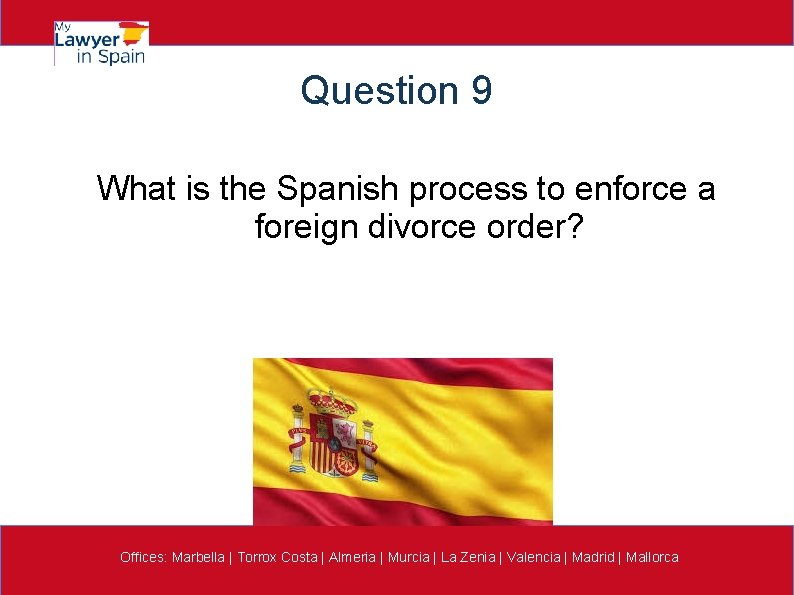 My Lawyer in Spain

Question 9

What is the Spanish process to enforce a foreign divorce order?

Offices: Marbella | Torrox Costa | Almeria | Murcia | La Zenia | Valencia | Madrid | Mallorca